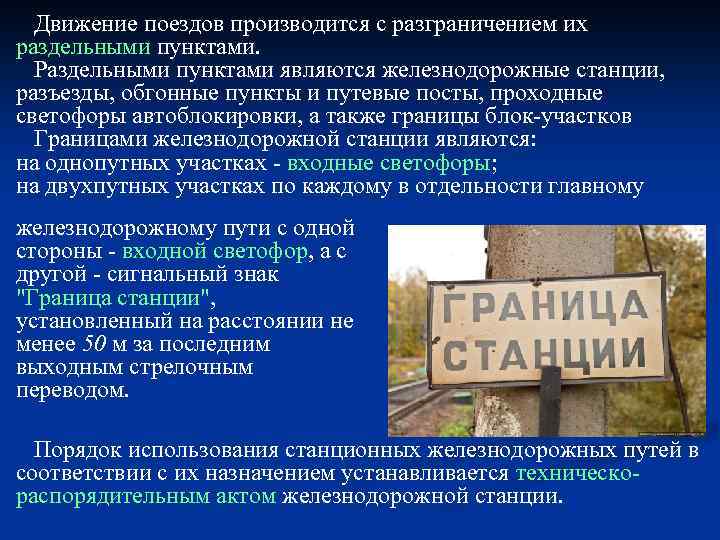 Движение поездов производится с разграничением их раздельными пунктами.

Раздельными пунктами являются железнодорожные станции, разъезды, обгонные пункты и путевые посты, проходные светофоры автоблокировки, а также границы блок-участков

Границами железнодорожной станции являются:
на однопутных участках - входные светофоры;
на двухпутных участках по каждому в отдельности главному железнодорожному пути с одной стороны - входной светофор, а с другой - сигнальный знак "Граница станции", установленный на расстоянии не менее 50 м за последним выходным стрелочным переводом.

ГРАНИЦА СТАНЦИИ

Порядок использования станционных железнодорожных путей в соответствии с их назначением устанавливается техническо-распорядительным актом железнодорожной станции.